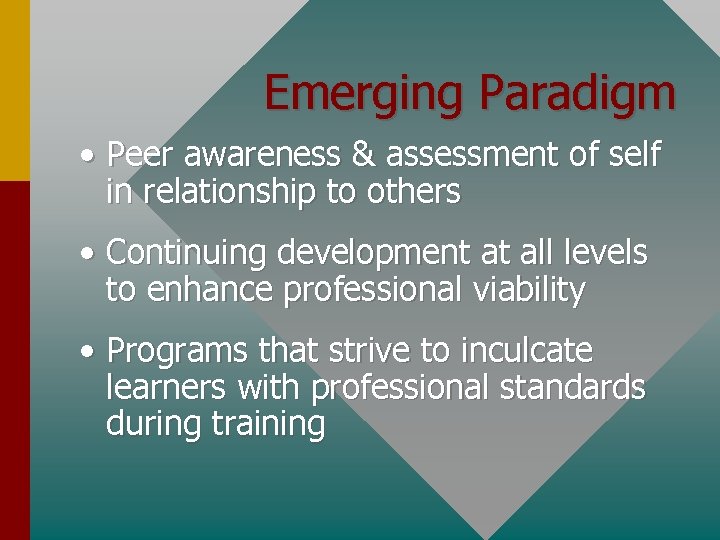 Emerging Paradigm

• Peer awareness & assessment of self in relationship to others

• Continuing development at all levels to enhance professional viability

• Programs that strive to inculcate learners with professional standards during training